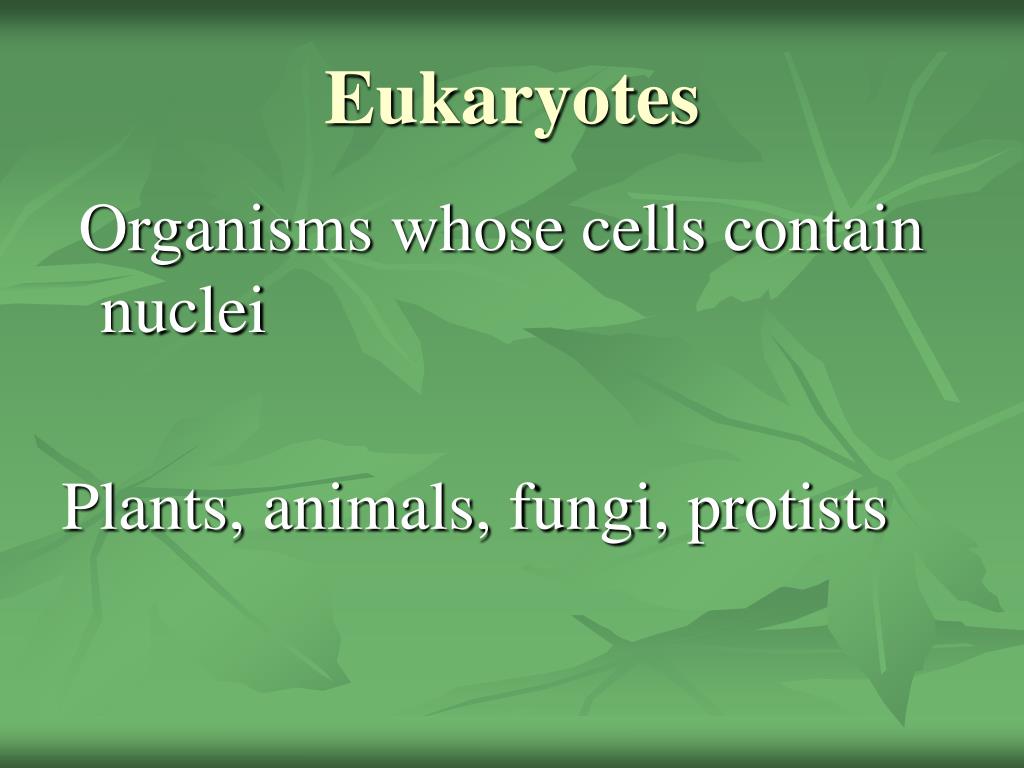 Eukaryotes

Organisms whose cells contain nuclei

Plants, animals, fungi, protists